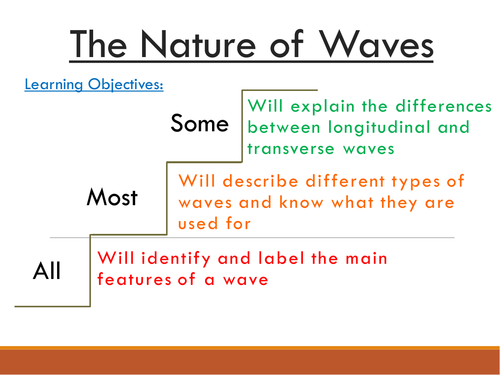 The Nature of Waves

Learning Objectives:

Some

Will explain the differences between longitudinal and transverse waves

Most

Will describe different types of waves and know what they are used for

All

Will identify and label the main features of a wave